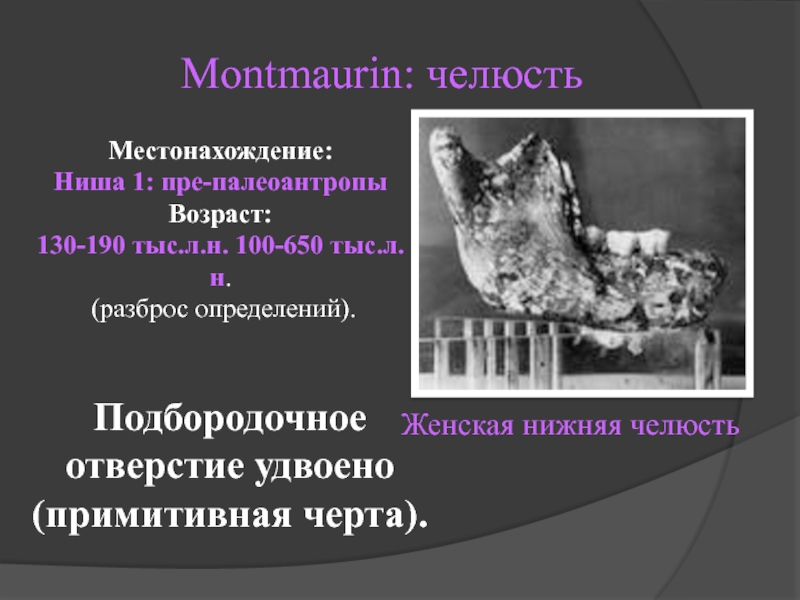 Montmaurin: челюсть

Местонахождение:
Ниша 1: пре-палеоантропы
Возраст:
130-190 тыс.л.н. 100-650 тыс.л.н.
(разброс определений).

Женская нижняя челюсть

Подбородочное отверстие удвоено (примитивная черта).